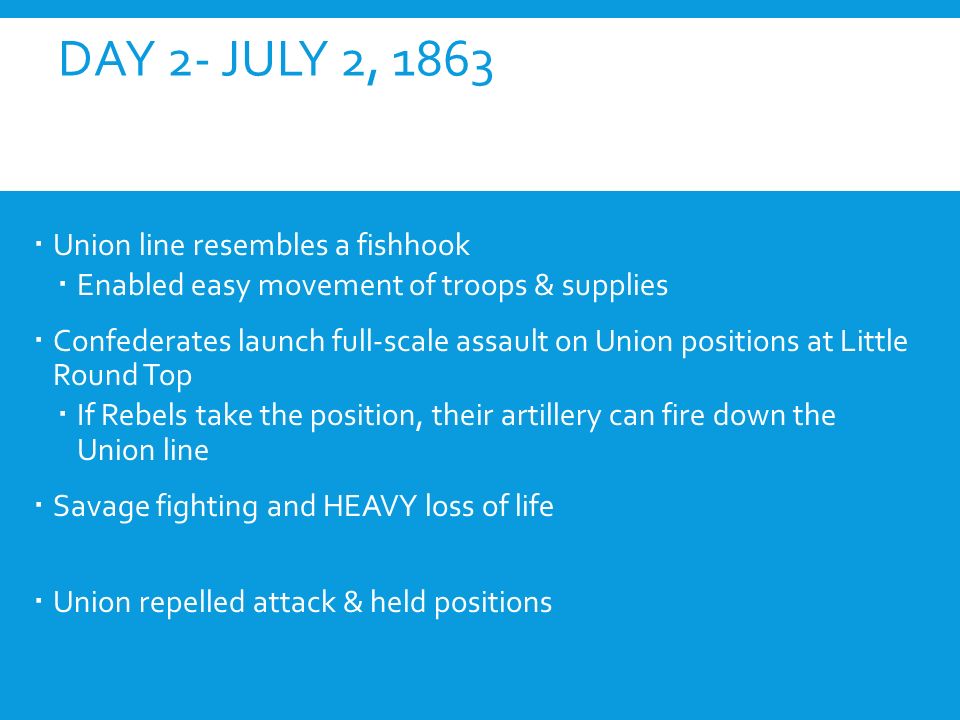 DAY 2- JULY 2, 1863

▪ Union line resembles a fishhook
▪ Enabled easy movement of troops & supplies

▪ Confederates launch full-scale assault on Union positions at Little Round Top
▪ If Rebels take the position, their artillery can fire down the Union line

▪ Savage fighting and HEAVY loss of life

▪ Union repelled attack & held positions